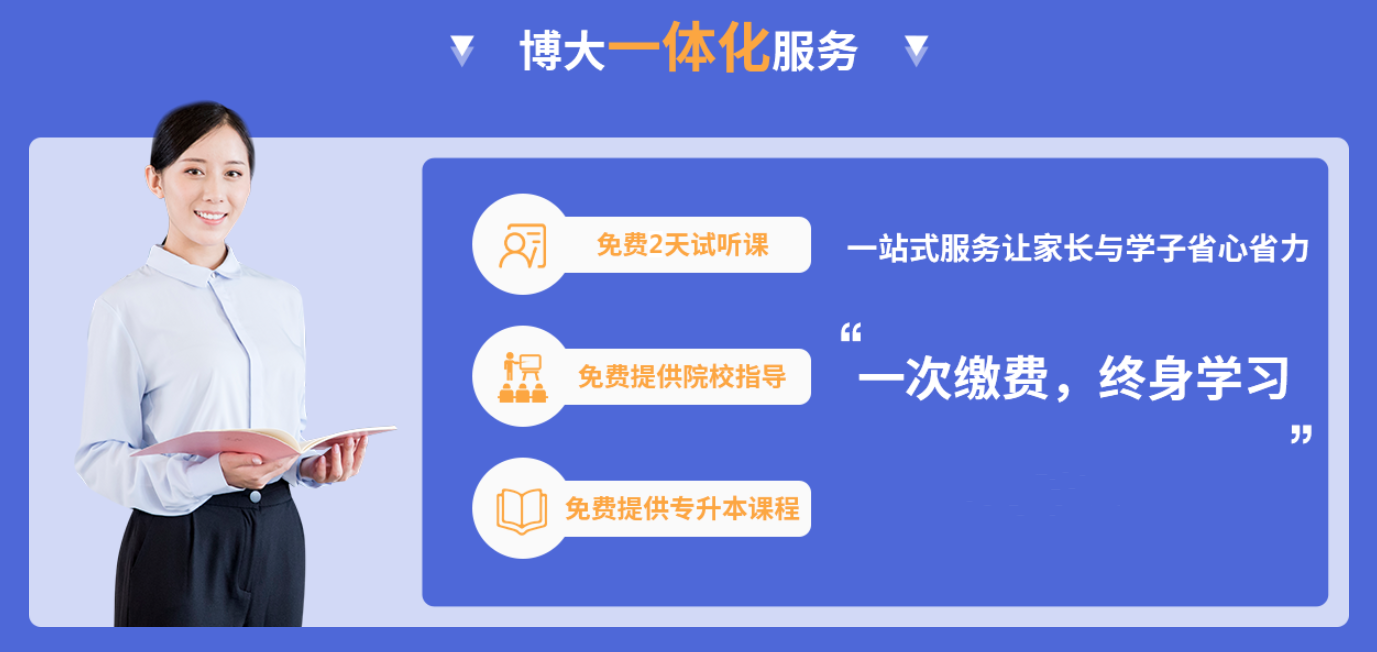 博大一体化服务

免费2天试听课

免费提供院校指导

免费提供专升本课程

一站式服务让家长与学子省心省力

“一次缴费，终身学习”